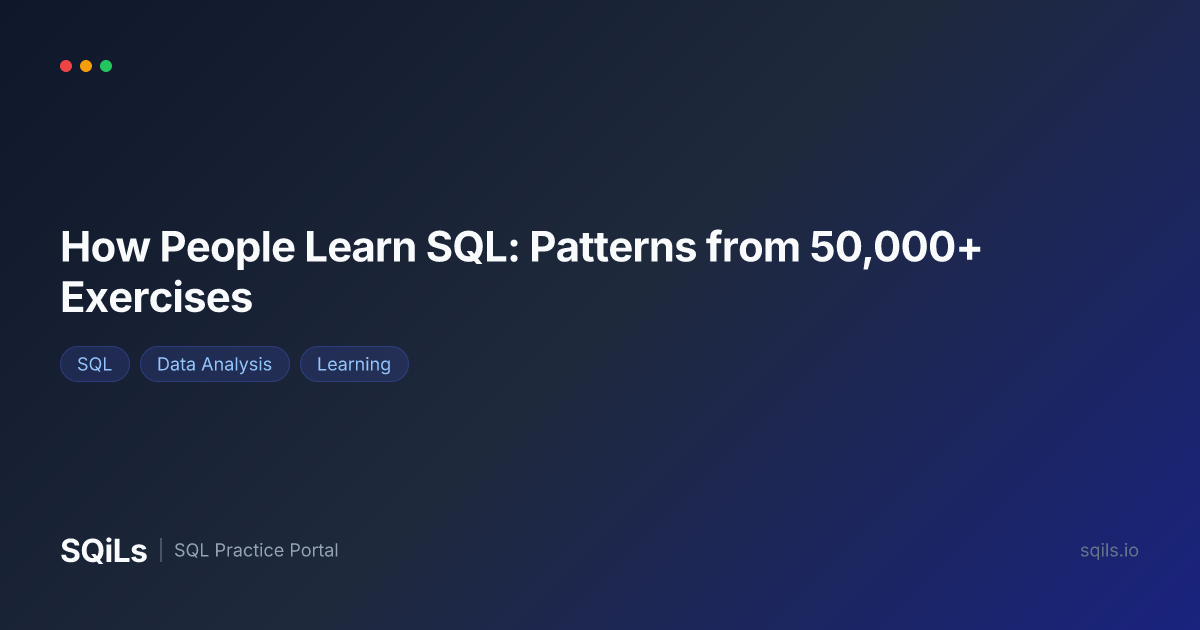 How People Learn SQL: Patterns from 50,000+ Exercises

SQL Data Analysis Learning

SQiLs | SQL Practice Portal

sqils.io